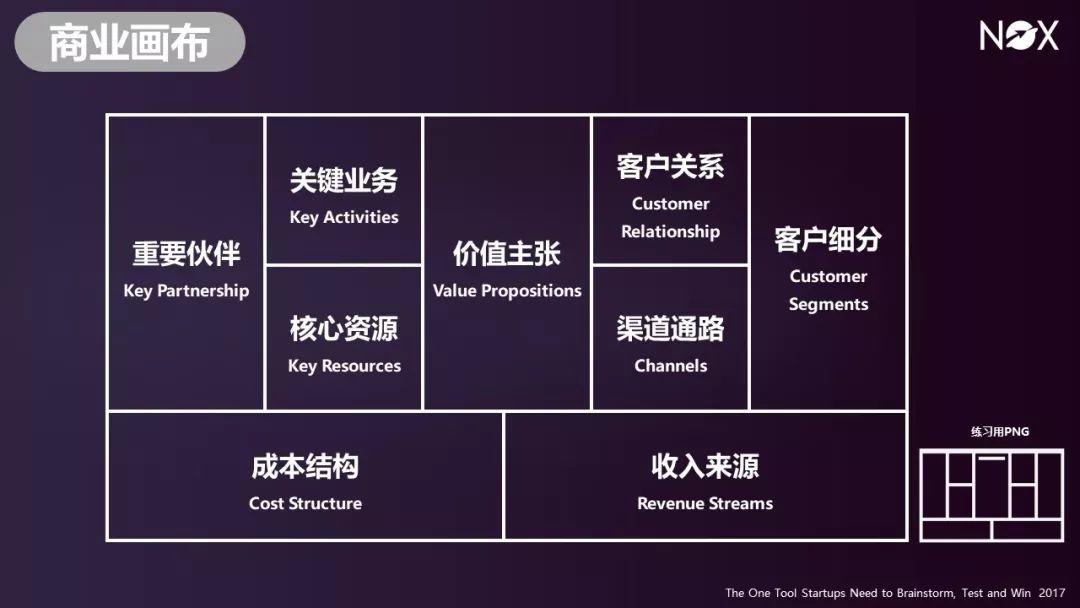 商业画布

NOX

重要伙伴
Key Partnership

关键业务
Key Activities

核心资源
Key Resources

价值主张
Value Propositions

客户关系
Customer Relationship

渠道通路
Channels

客户细分
Customer Segments

成本结构
Cost Structure

收入来源
Revenue Streams

练习用PNG

The One Tool Startups Need to Brainstorm, Test and Win 2017